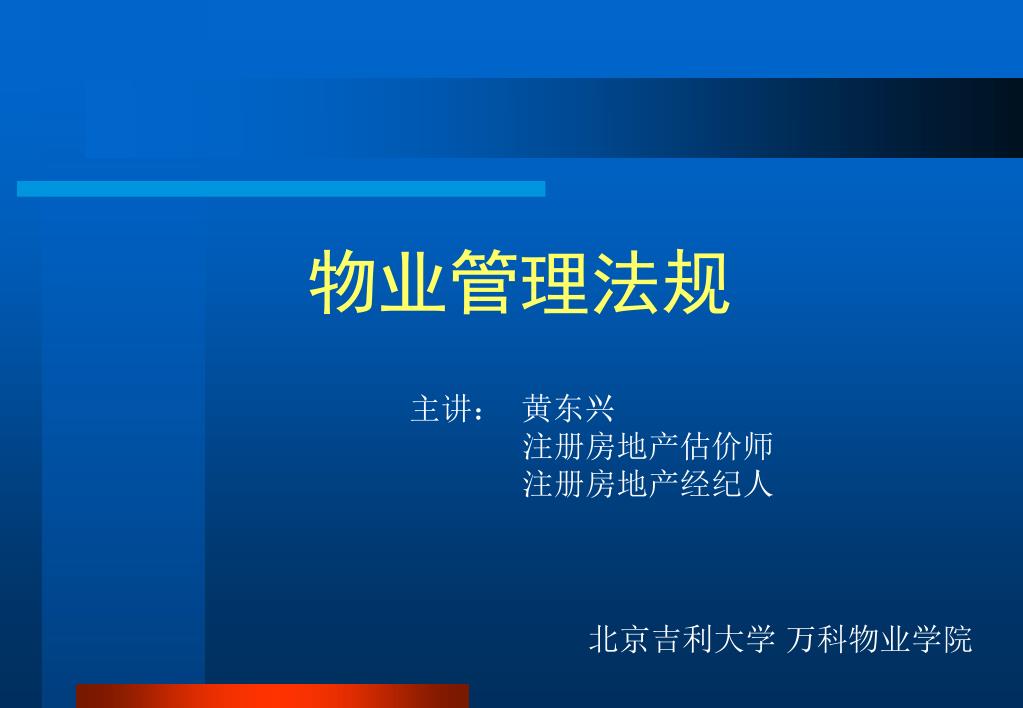 物业管理法规

主讲： 黄东兴
注册房地产估价师
注册房地产经纪人

北京吉利大学 万科物业学院